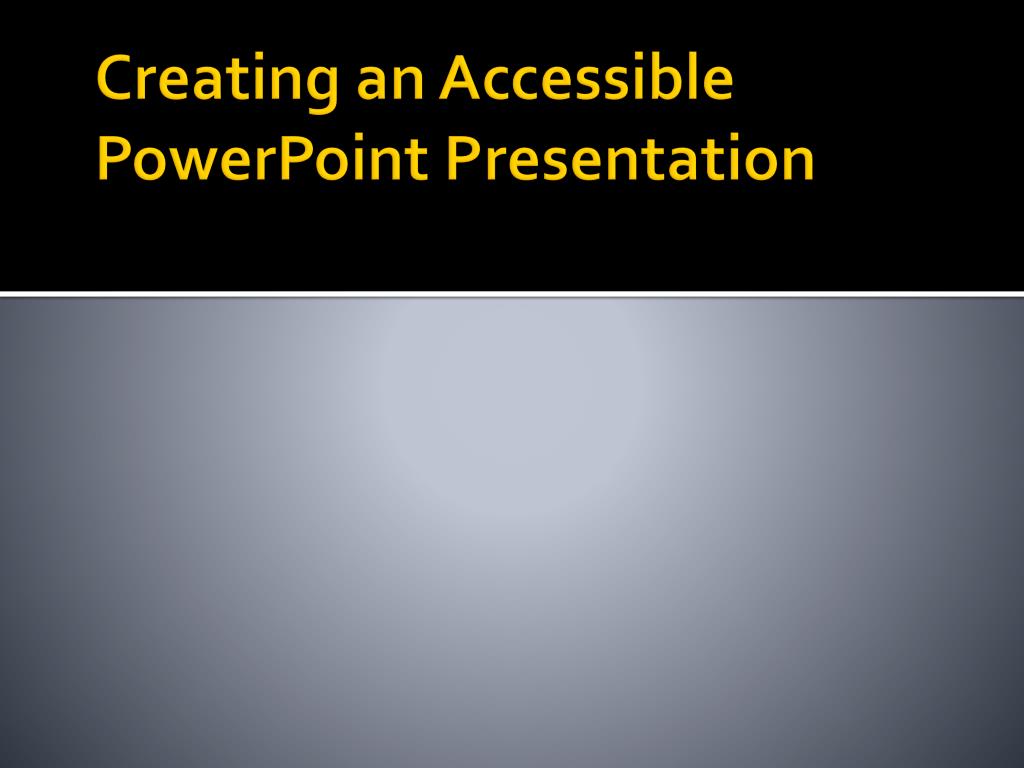 Creating an Accessible PowerPoint Presentation